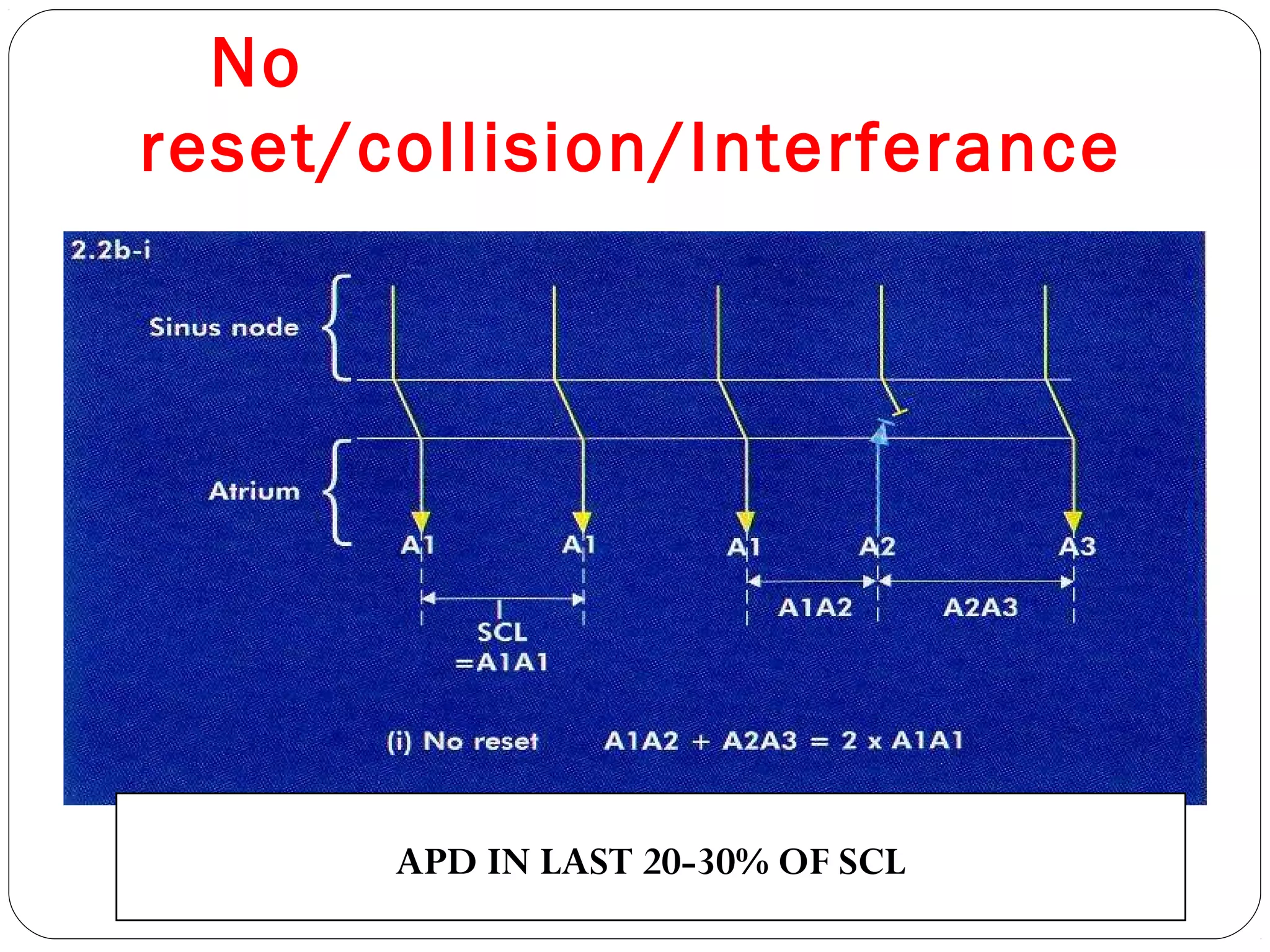 No reset/collision/Interferance

2.2b-i

Sinus node

Atrium

A1 A1 A1 A2 A3

SCL =A1A1

A1A2

A2A3

(i) No reset A1A2 + A2A3 = 2 x A1A1

APD IN LAST 20-30% OF SCL